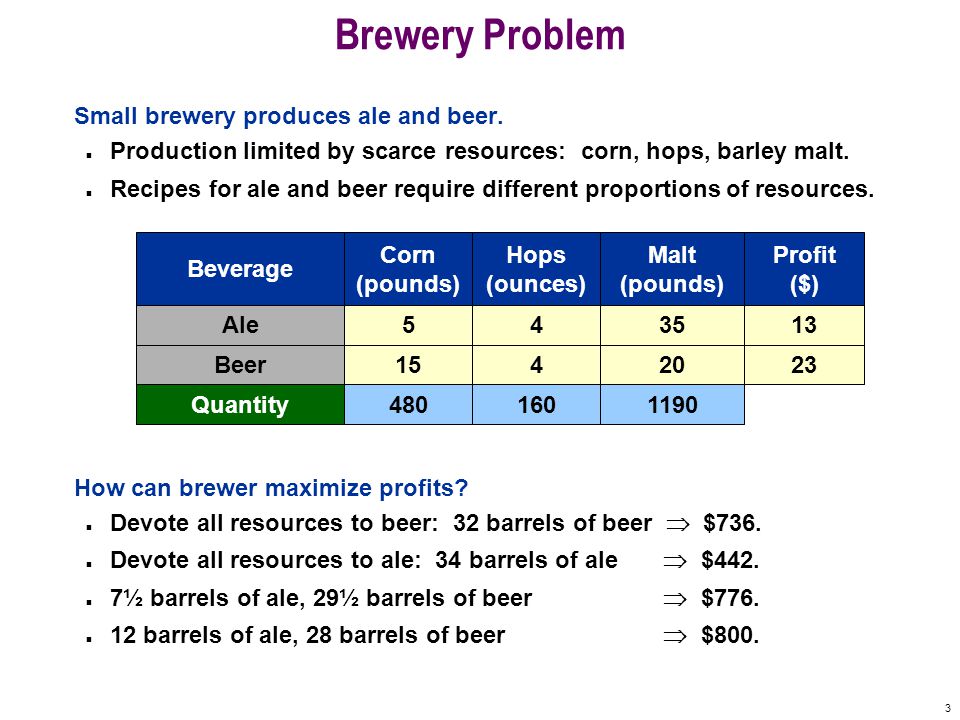 Brewery Problem

Small brewery produces ale and beer.

- Production limited by scarce resources: corn, hops, barley malt.
- Recipes for ale and beer require different proportions of resources.

| Beverage | Corn (pounds) | Hops (ounces) | Malt (pounds) | Profit ($) |
|---|---|---|---|---|
| Ale | 5 | 4 | 35 | 13 |
| Beer | 15 | 4 | 20 | 23 |
| Quantity | 480 | 160 | 1190 | |

How can brewer maximize profits?

- Devote all resources to beer: 32 barrels of beer $\Rightarrow$ \$736.
- Devote all resources to ale: 34 barrels of ale $\Rightarrow$ \$442.
- 7½ barrels of ale, 29½ barrels of beer $\Rightarrow$ \$776.
- 12 barrels of ale, 28 barrels of beer $\Rightarrow$ \$800.

3